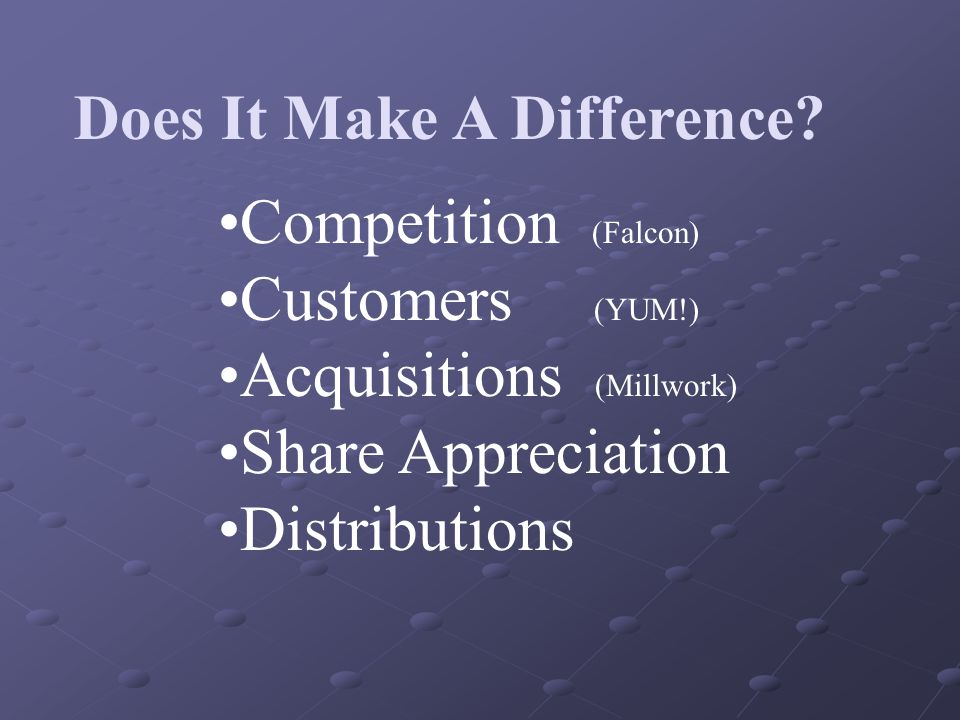 Does It Make A Difference?

•Competition (Falcon)
•Customers (YUM!)
•Acquisitions (Millwork)
•Share Appreciation
•Distributions